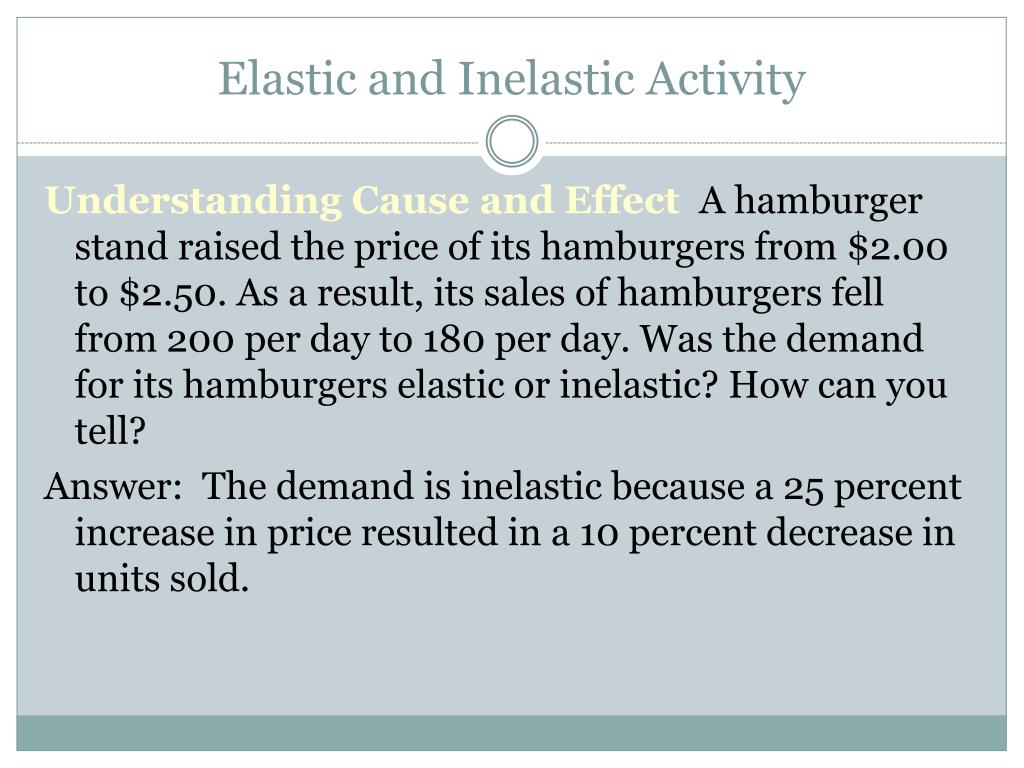 Elastic and Inelastic Activity

Understanding Cause and Effect A hamburger stand raised the price of its hamburgers from \$2.00 to \$2.50. As a result, its sales of hamburgers fell from 200 per day to 180 per day. Was the demand for its hamburgers elastic or inelastic? How can you tell?

Answer: The demand is inelastic because a 25 percent increase in price resulted in a 10 percent decrease in units sold.